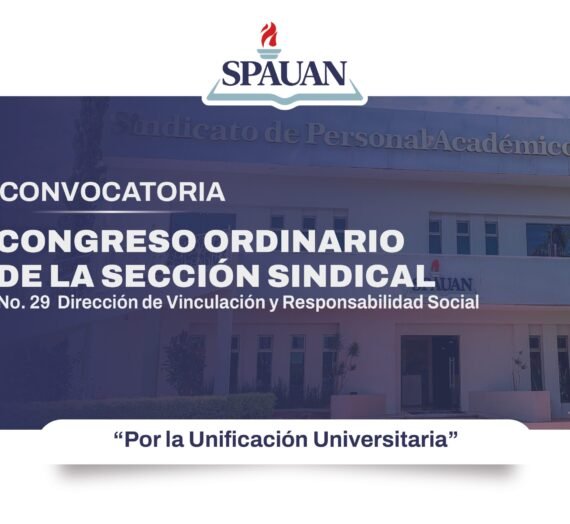 SPAUAN

Sindicato de Personal Académico

CONVOCATORIA

CONGRESO ORDINARIO DE LA SECCIÓN SINDICAL

No. 29 Dirección de Vinculación y Responsabilidad Social

SPAUAN

"Por la Unificación Universitaria"